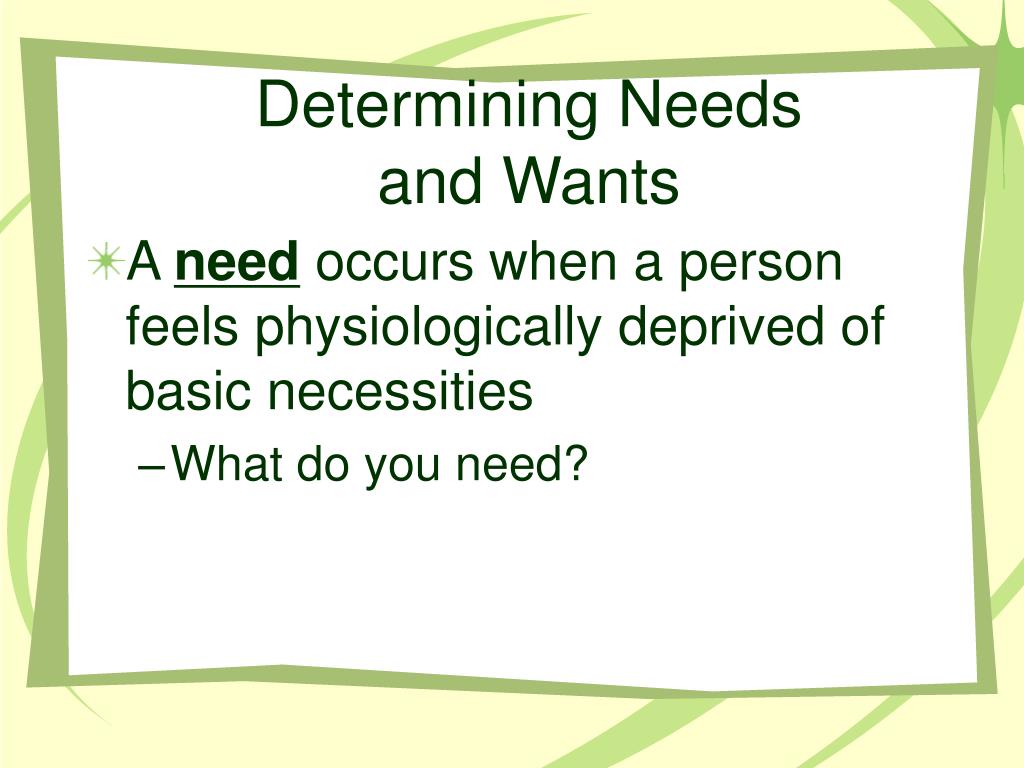 Determining Needs and Wants

A need occurs when a person feels physiologically deprived of basic necessities

– What do you need?